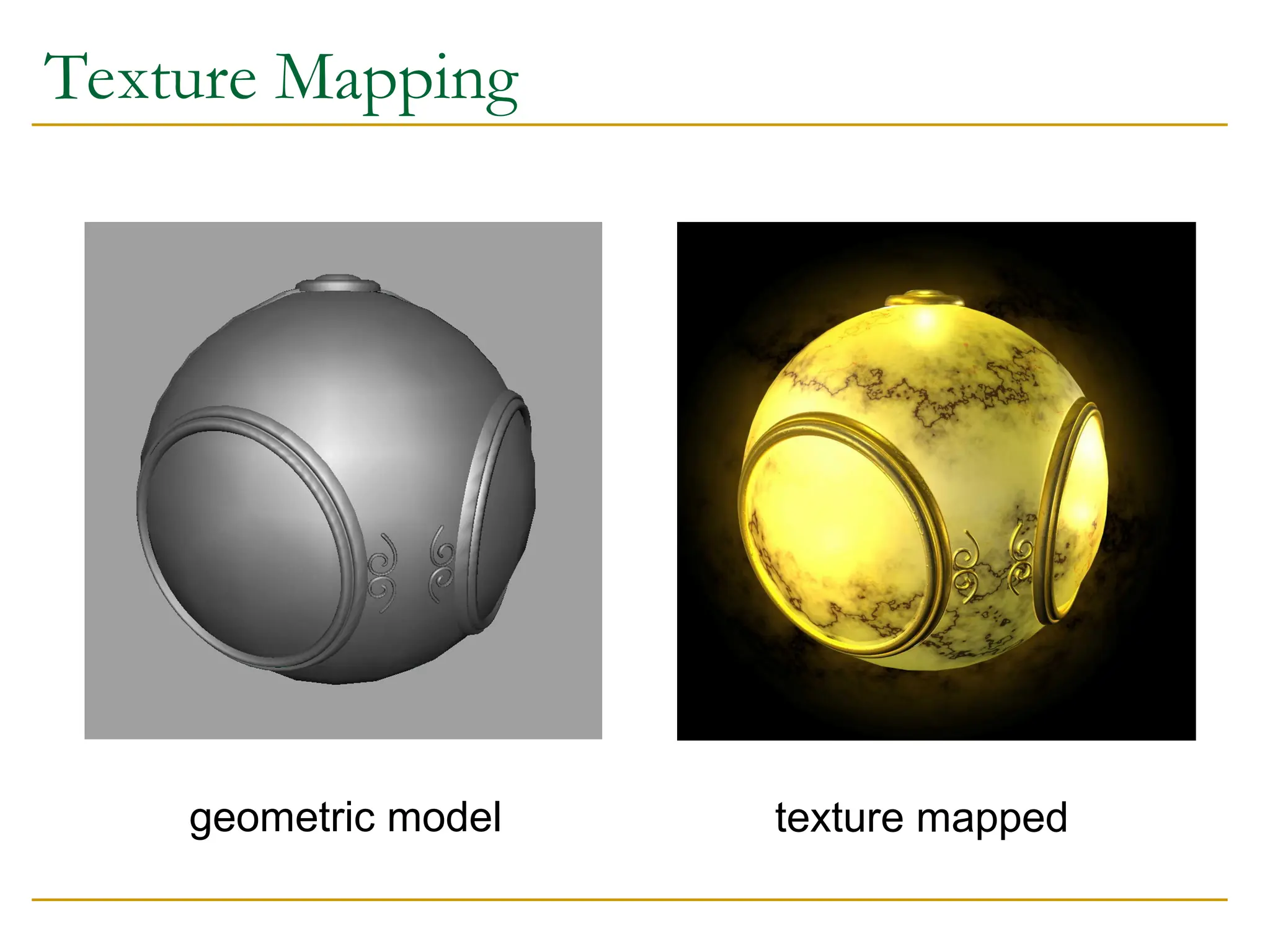 Texture Mapping

geometric model

texture mapped